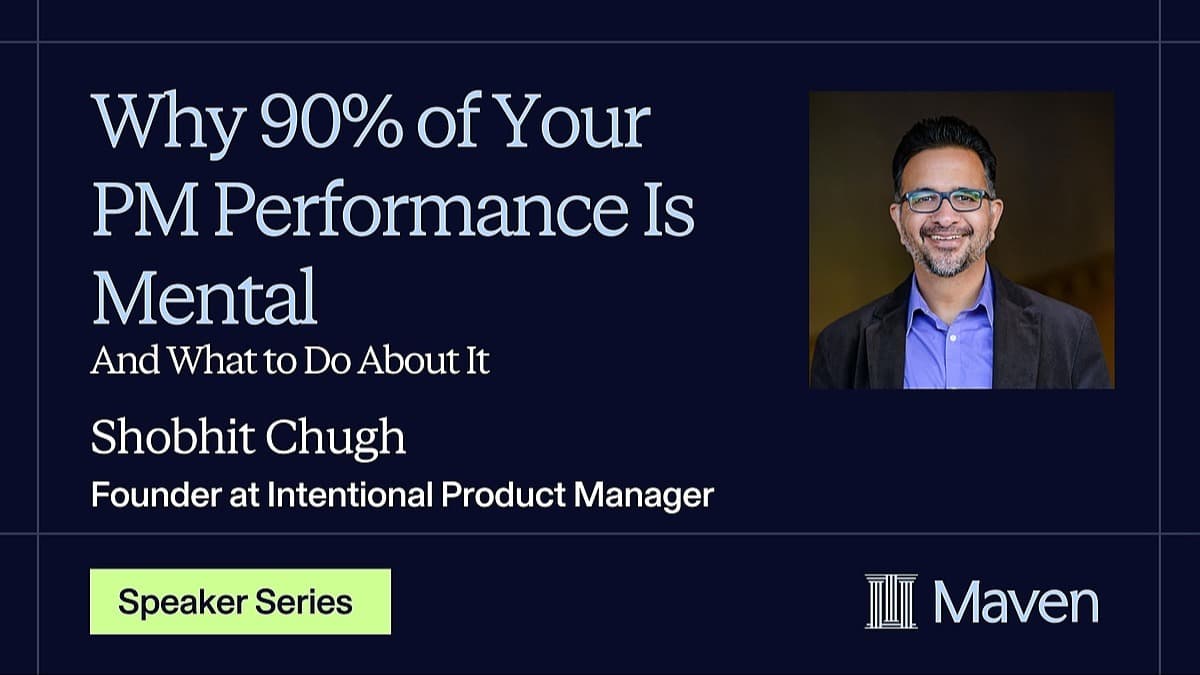 Why 90% of Your PM Performance Is Mental

And What to Do About It

Shobhit Chugh

Founder at Intentional Product Manager

Speaker Series

Maven